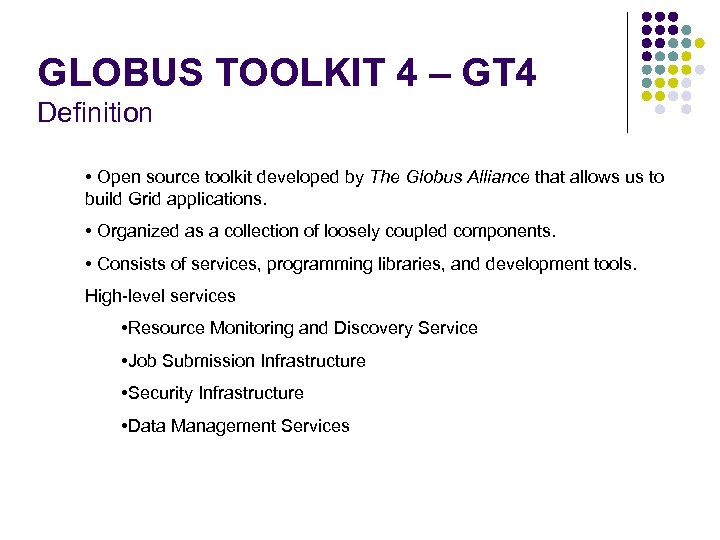 GLOBUS TOOLKIT 4 – GT4
Definition

• Open source toolkit developed by The Globus Alliance that allows us to build Grid applications.

• Organized as a collection of loosely coupled components.

• Consists of services, programming libraries, and development tools.

High-level services

•Resource Monitoring and Discovery Service

•Job Submission Infrastructure

•Security Infrastructure

•Data Management Services